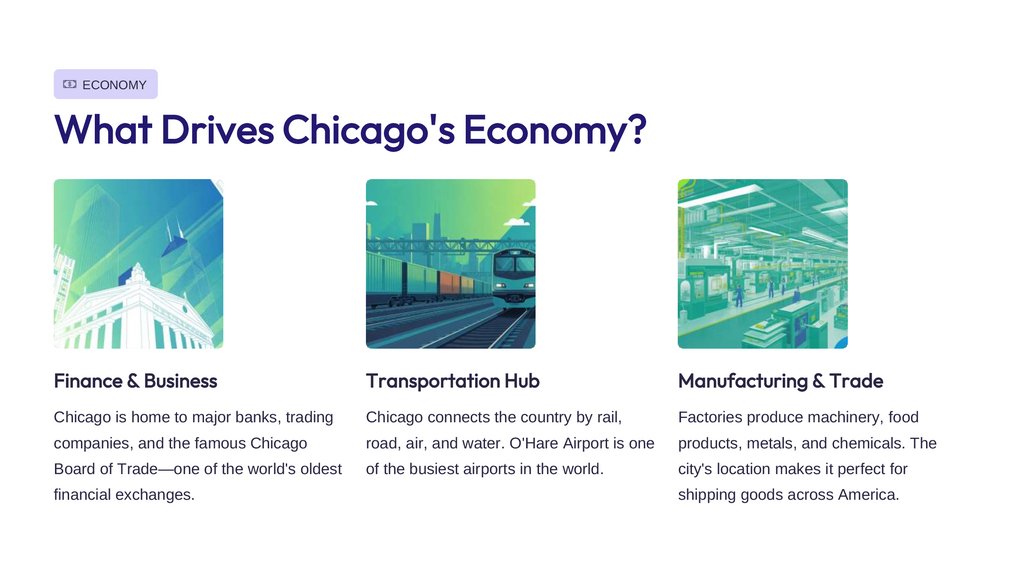 ECONOMY

What Drives Chicago's Economy?

Finance & Business

Chicago is home to major banks, trading companies, and the famous Chicago Board of Trade—one of the world's oldest financial exchanges.

Transportation Hub

Chicago connects the country by rail, road, air, and water. O'Hare Airport is one of the busiest airports in the world.

Manufacturing & Trade

Factories produce machinery, food products, metals, and chemicals. The city's location makes it perfect for shipping goods across America.